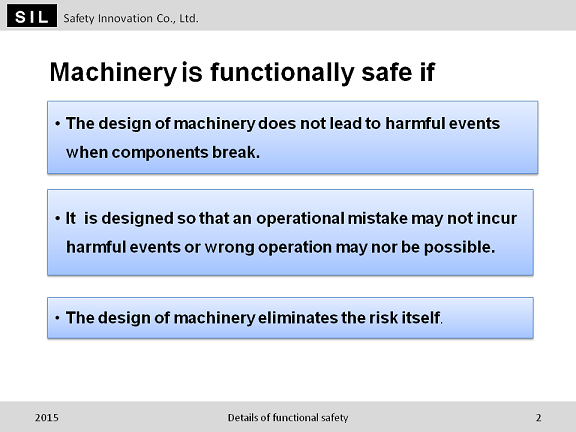 SIL Safety Innovation Co., Ltd.

Machinery is functionally safe if

• The design of machinery does not lead to harmful events when components break.

• It is designed so that an operational mistake may not incur harmful events or wrong operation may nor be possible.

• The design of machinery eliminates the risk itself.

2015 Details of functional safety 2